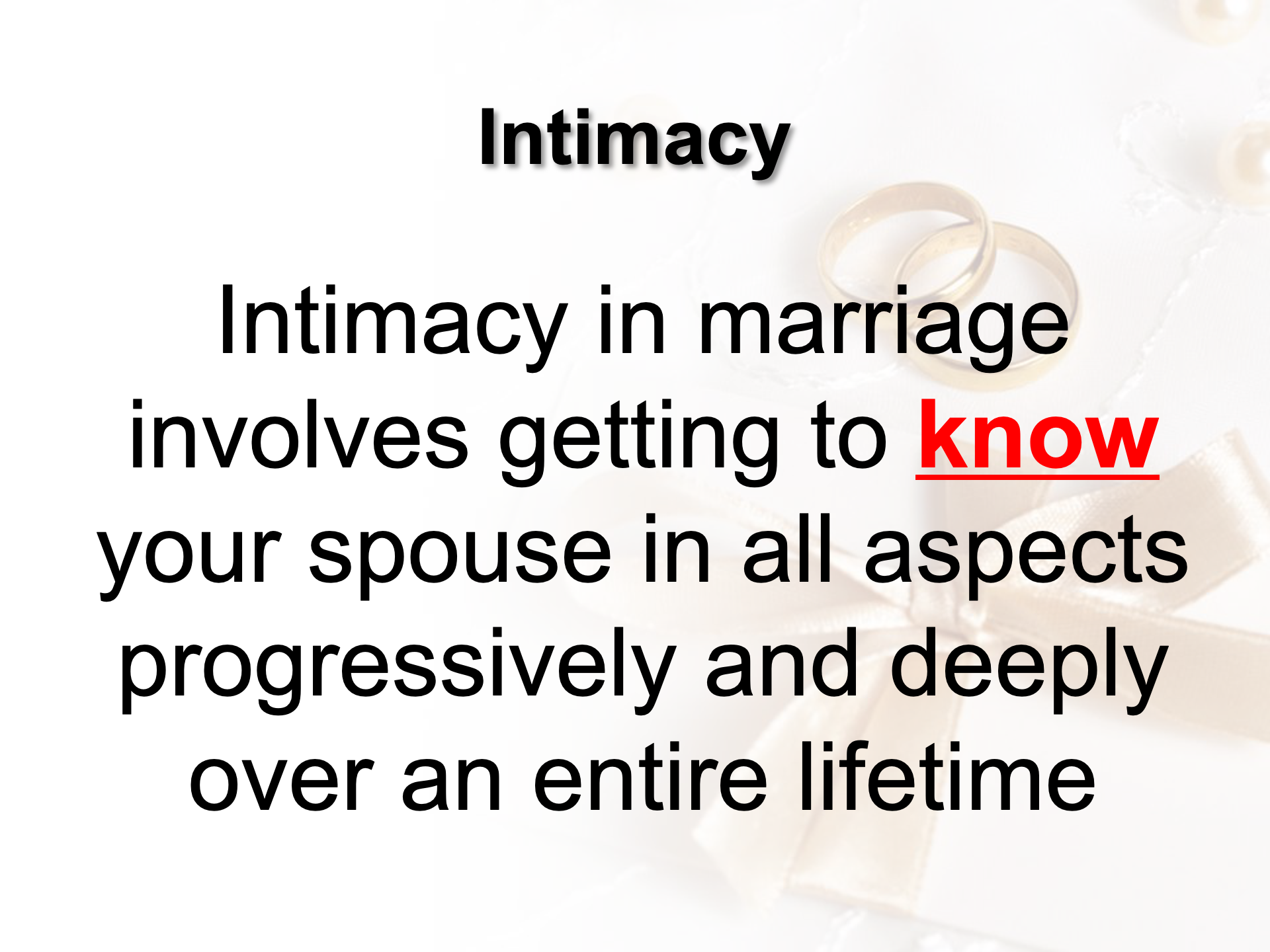 Intimacy

Intimacy in marriage involves getting to know your spouse in all aspects progressively and deeply over an entire lifetime